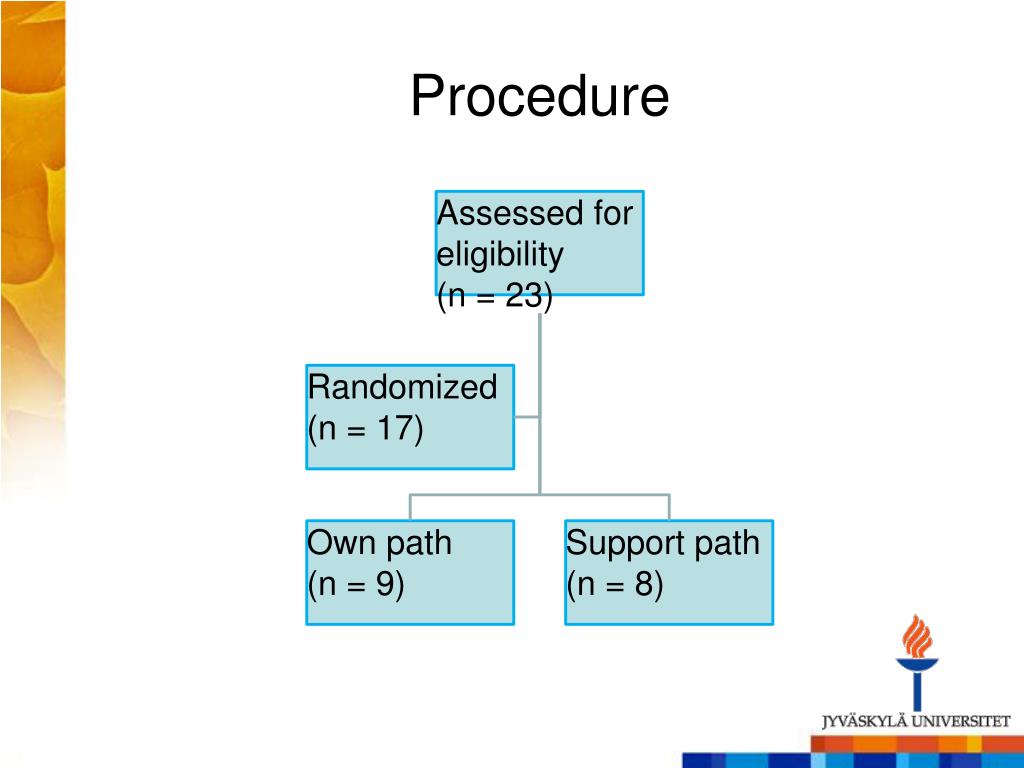 Procedure

Assessed for eligibility
(n = 23)

Randomized
(n = 17)

Own path
(n = 9)

Support path
(n = 8)

JYVÄSKYLÄ UNIVERSITET